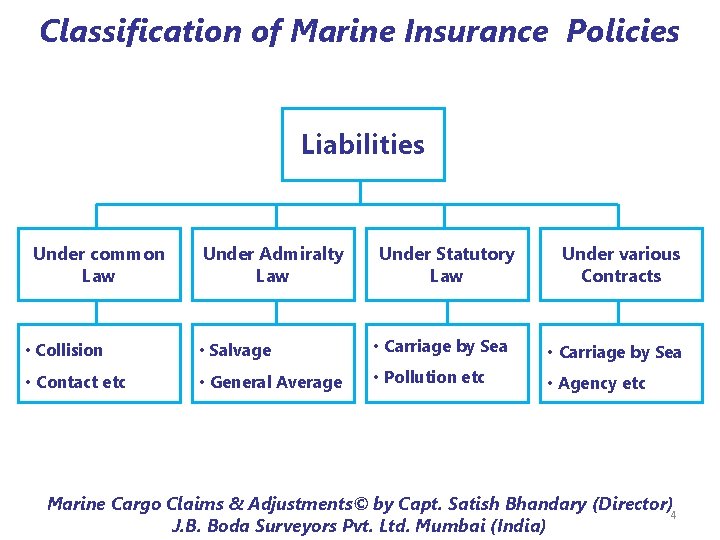 Classification of Marine Insurance Policies

Liabilities

Under common Law

Under Admiralty Law

Under Statutory Law

Under various Contracts

• Collision
• Contact etc

• Salvage
• General Average

• Carriage by Sea
• Pollution etc

• Carriage by Sea
• Agency etc

Marine Cargo Claims & Adjustments© by Capt. Satish Bhandary (Director) J.B. Boda Surveyors Pvt. Ltd. Mumbai (India)

4